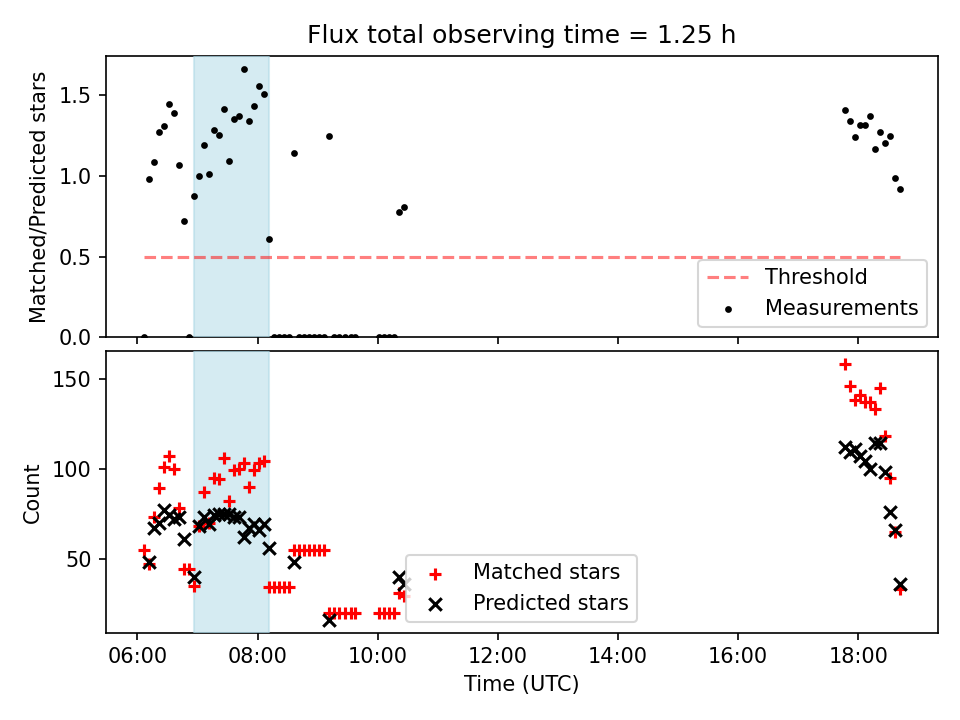 Flux total observing time = 1.25 h

Matched/Predicted stars

1.5
1.0
0.5
0.0

Threshold
Measurements

Count

150
100
50

Matched stars
Predicted stars

06:00 08:00 10:00 12:00 14:00 16:00 18:00

Time (UTC)